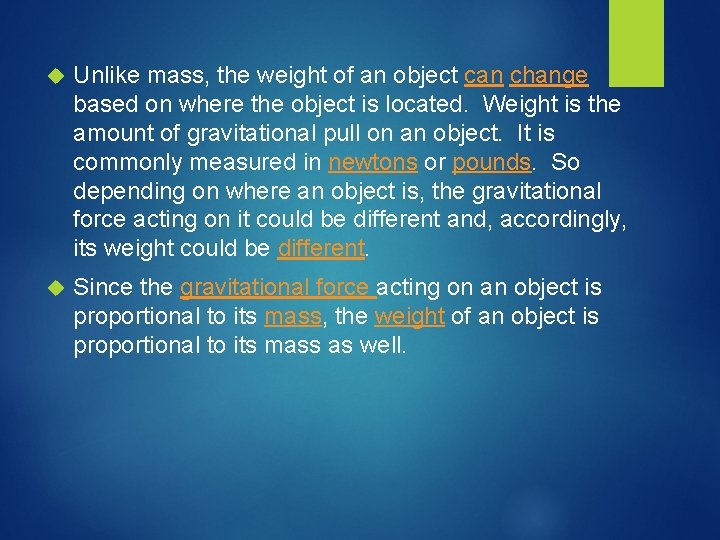 Unlike mass, the weight of an object can change based on where the object is located. Weight is the amount of gravitational pull on an object. It is commonly measured in newtons or pounds. So depending on where an object is, the gravitational force acting on it could be different and, accordingly, its weight could be different.

Since the gravitational force acting on an object is proportional to its mass, the weight of an object is proportional to its mass as well.